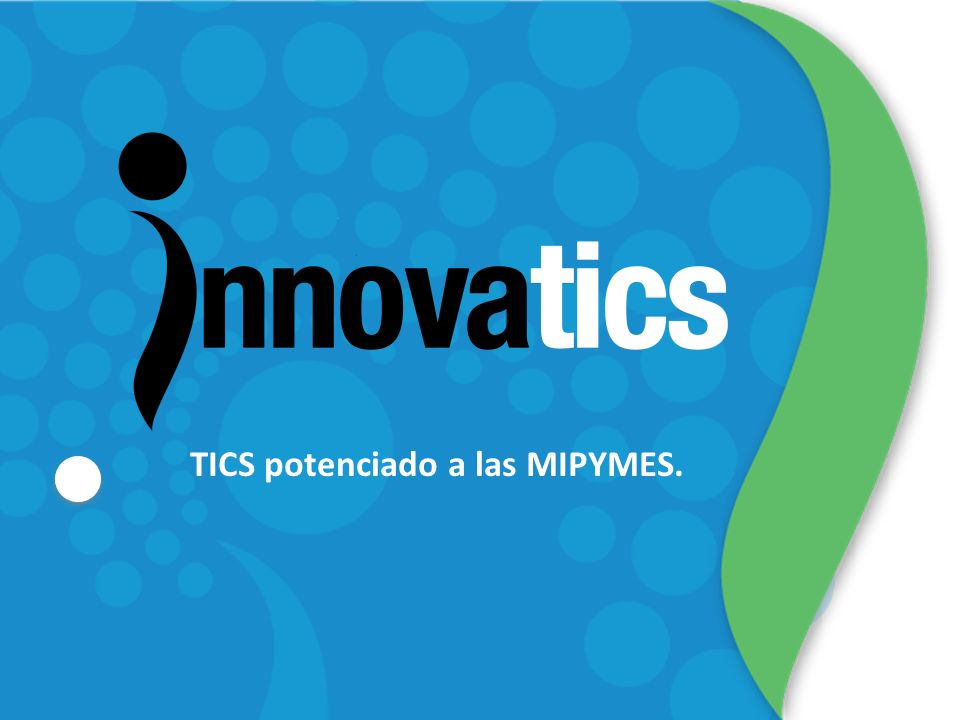 innovatics

TICS potenciado a las MIPYMES.